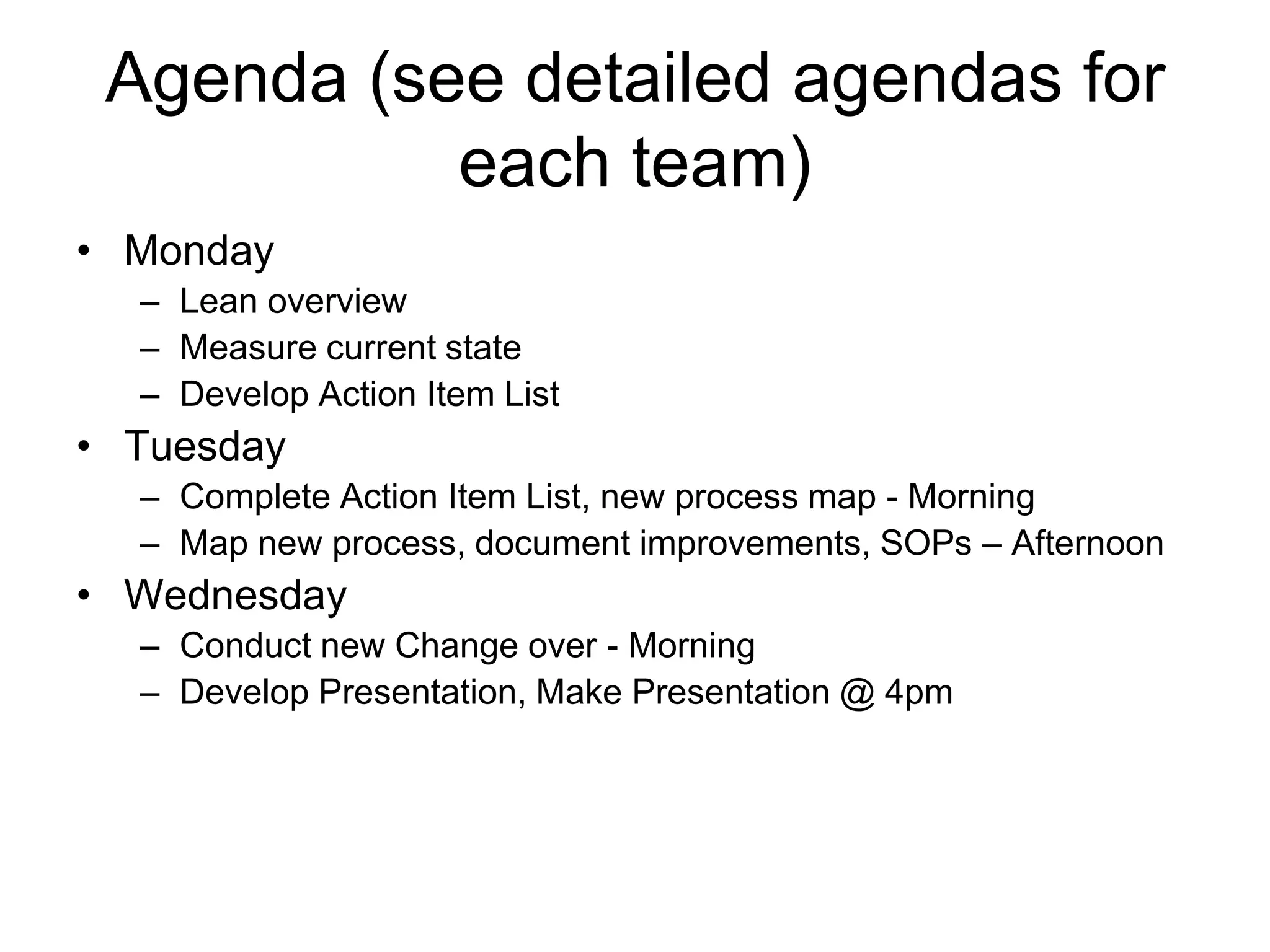 Agenda (see detailed agendas for each team)

• Monday
  – Lean overview
  – Measure current state
  – Develop Action Item List
• Tuesday
  – Complete Action Item List, new process map - Morning
  – Map new process, document improvements, SOPs – Afternoon
• Wednesday
  – Conduct new Change over - Morning
  – Develop Presentation, Make Presentation @ 4pm